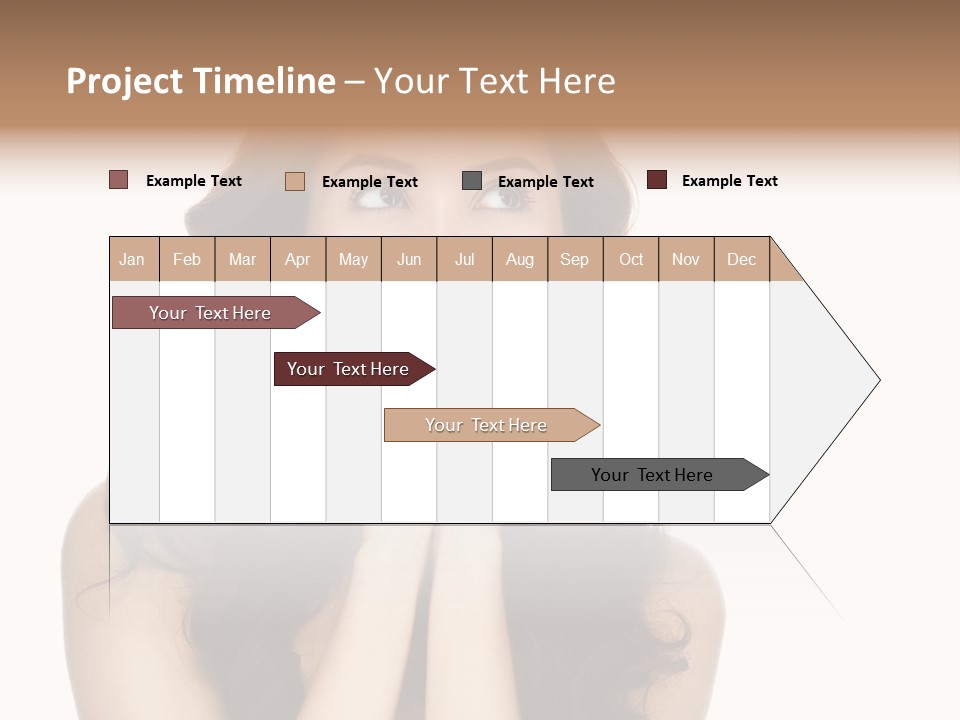 Project Timeline – Your Text Here

Example Text
Example Text
Example Text
Example Text

| Jan | Feb | Mar | Apr | May | Jun | Jul | Aug | Sep | Oct | Nov | Dec |
|---|---|---|---|---|---|---|---|---|---|---|---|

Your Text Here
Your Text Here
Your Text Here
Your Text Here